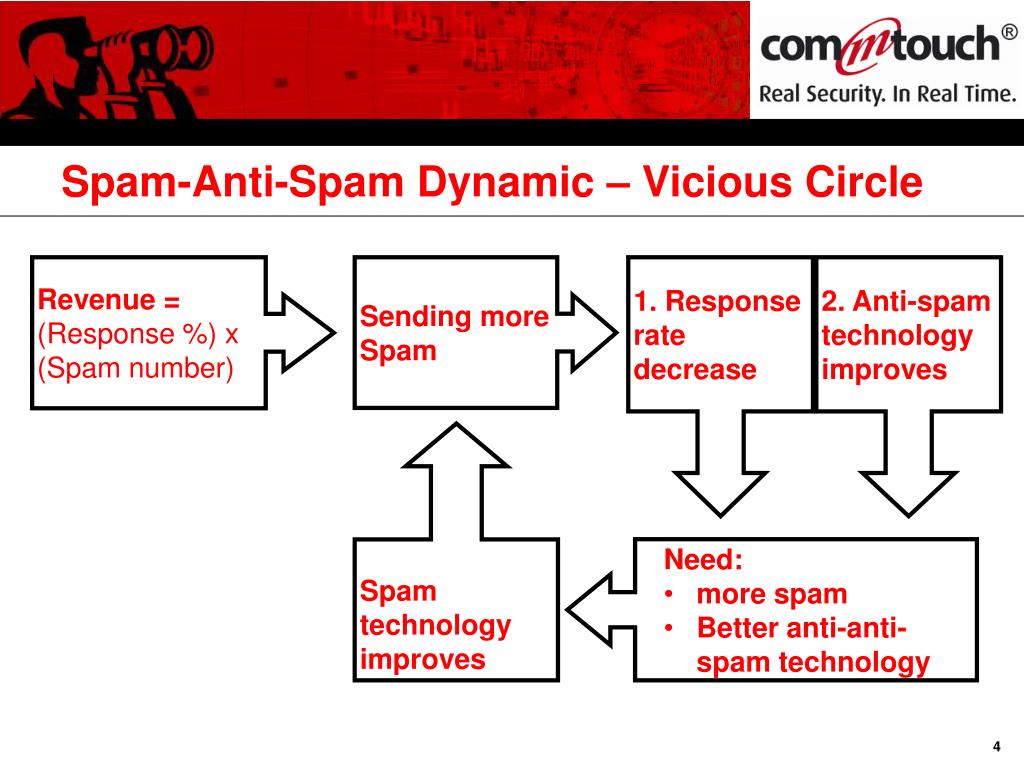 commtouch®
Real Security. In Real Time.

Spam-Anti-Spam Dynamic – Vicious Circle

Revenue = (Response %) x (Spam number)

Sending more Spam

1. Response rate decrease

2. Anti-spam technology improves

Need:
• more spam
• Better anti-anti-spam technology

Spam technology improves

4